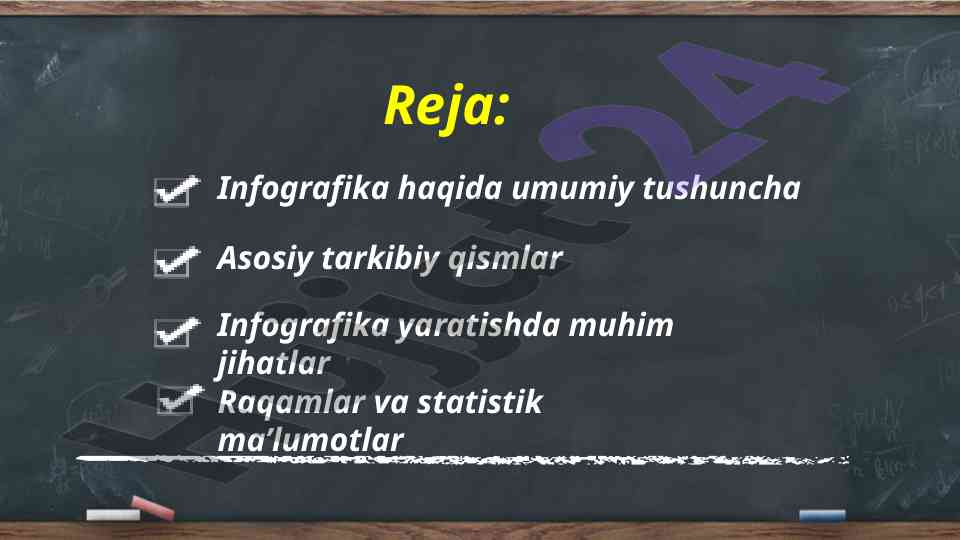 Reja:

Infografika haqida umumiy tushuncha

Asosiy tarkibiy qismlar

Infografika yaratishda muhim jihatlar

Raqamlar va statistik ma’lumotlar

Hujjat24